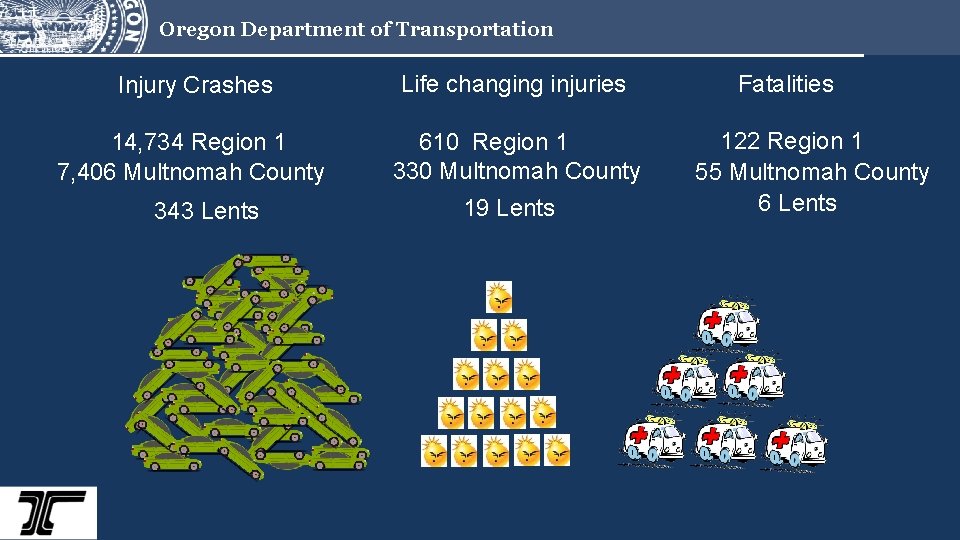 Oregon Department of Transportation

Injury Crashes

14,734 Region 1
7,406 Multnomah County

343 Lents

Life changing injuries

610 Region 1
330 Multnomah County

19 Lents

Fatalities

122 Region 1
55 Multnomah County
6 Lents